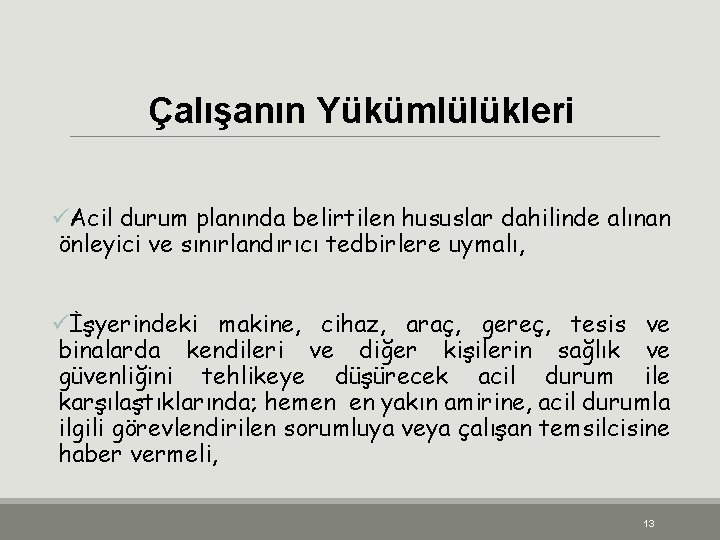 Çalışanın Yükümlülükleri

✓Acil durum planında belirtilen hususlar dahilinde alınan önleyici ve sınırlandırıcı tedbirlere uymalı,

✓İşyerindeki makine, cihaz, araç, gereç, tesis ve binalarda kendileri ve diğer kişilerin sağlık ve güvenliğini tehlikeye düşürecek acil durum ile karşılaştıklarında; hemen en yakın amirine, acil durumla ilgili görevlendirilen sorumluya veya çalışan temsilcisine haber vermeli,

13